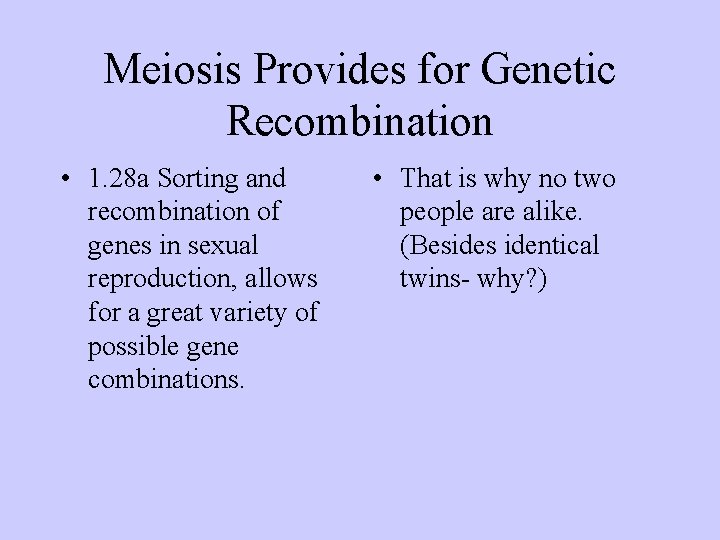 Meiosis Provides for Genetic Recombination

• 1.28a Sorting and recombination of genes in sexual reproduction, allows for a great variety of possible gene combinations.

• That is why no two people are alike. (Besides identical twins- why?)